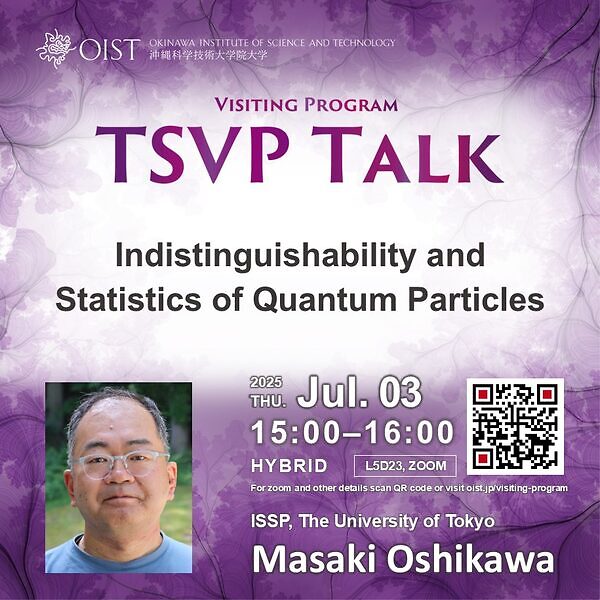 OIST OKINAWA INSTITUTE OF SCIENCE AND TECHNOLOGY
沖縄科学技術大学院大学

VISITING PROGRAM
TSVP TALK

Indistinguishability and Statistics of Quantum Particles

2025 THU. Jul. 03
15:00–16:00
HYBRID L5D23, ZOOM
For zoom and other details scan QR code or visit oist.jp/visiting-program

ISSP, The University of Tokyo
Masaki Oshikawa